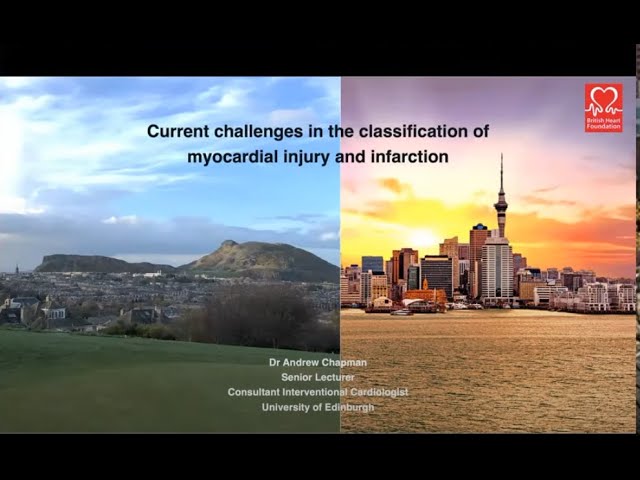 British Heart Foundation

Current challenges in the classification of myocardial injury and infarction

Dr Andrew Chapman
Senior Lecturer
Consultant Interventional Cardiologist
University of Edinburgh